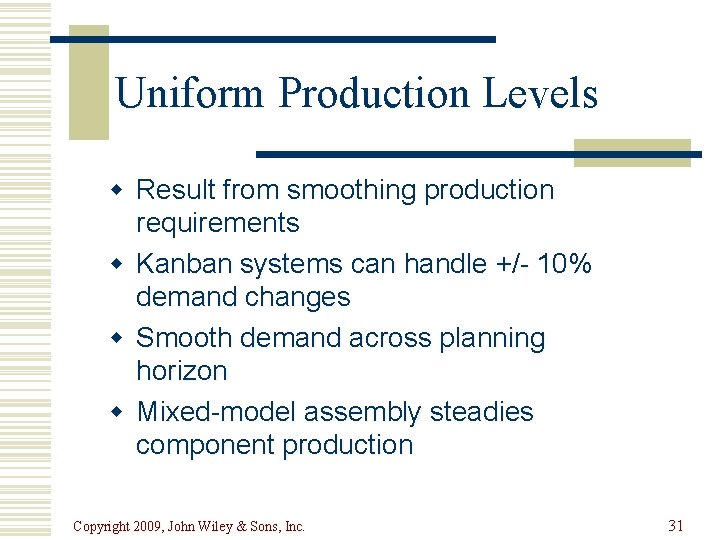 Uniform Production Levels

- Result from smoothing production requirements
- Kanban systems can handle +/- 10% demand changes
- Smooth demand across planning horizon
- Mixed-model assembly steadies component production

Copyright 2009, John Wiley & Sons, Inc.

31